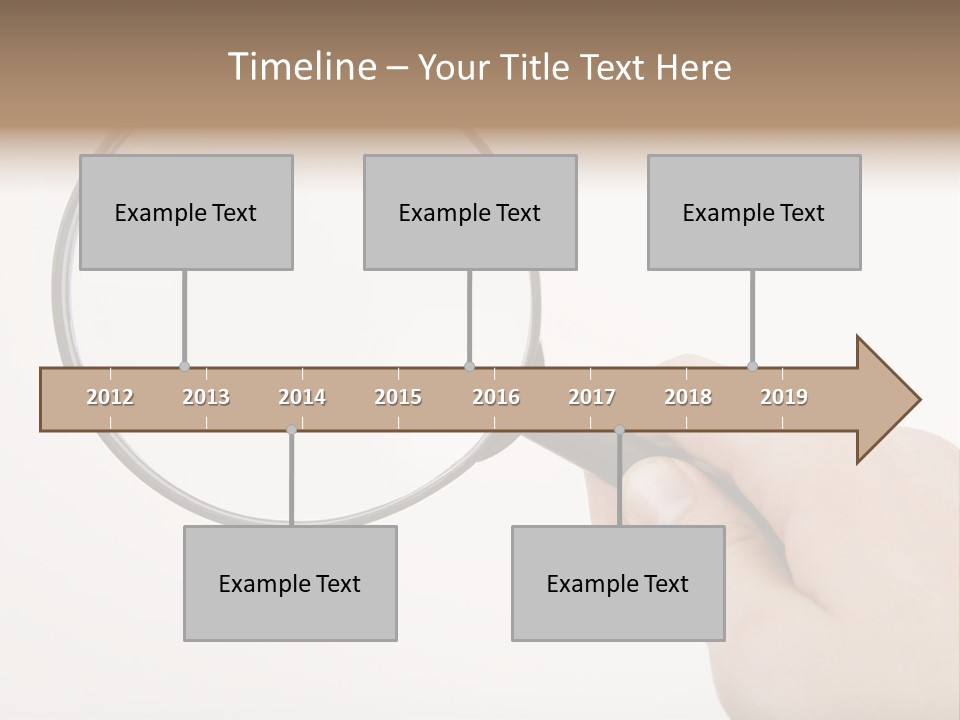 Timeline – Your Title Text Here

Example Text

Example Text

Example Text

2012 2013 2014 2015 2016 2017 2018 2019

Example Text

Example Text